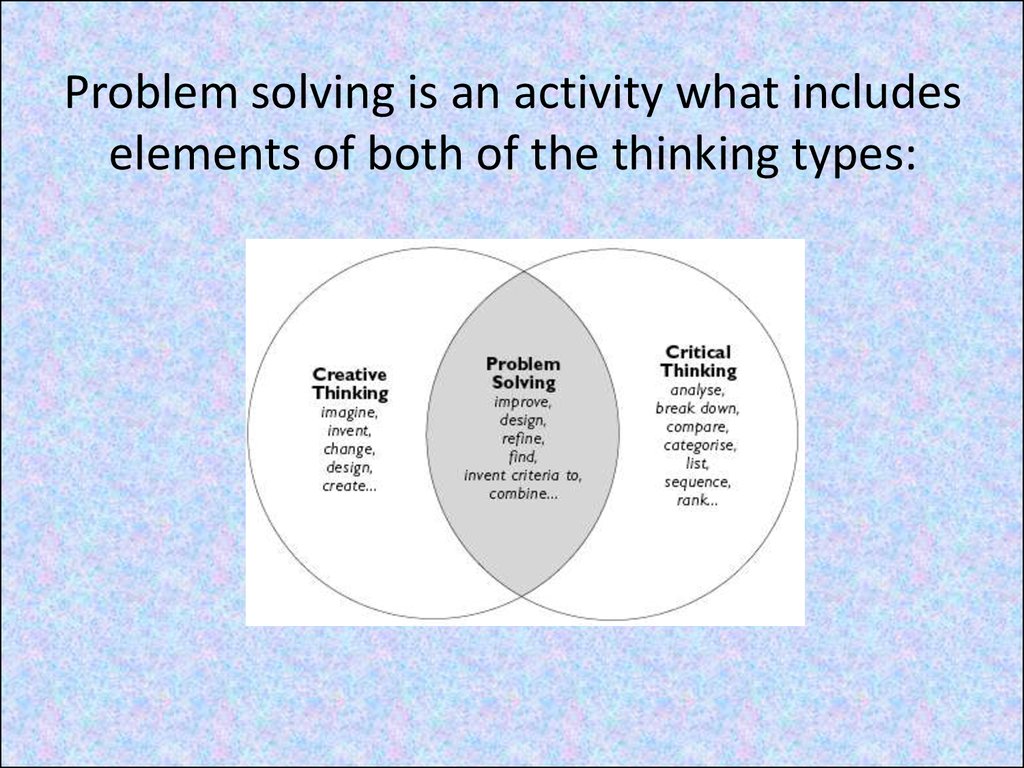 Problem solving is an activity what includes elements of both of the thinking types:

Creative Thinking
imagine,
invent,
change,
design,
create...

Problem Solving
improve,
design,
refine,
find,
invent criteria to,
combine...

Critical Thinking
analyse,
break down,
compare,
categorise,
list,
sequence,
rank...